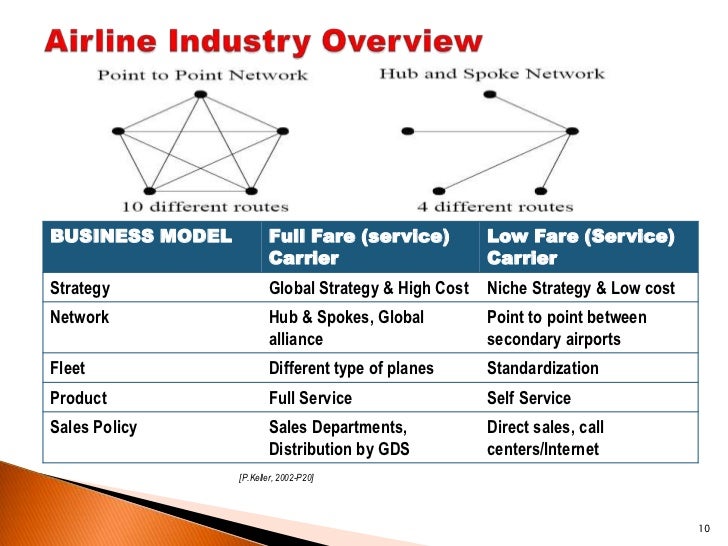 Airline Industry Overview

Point to Point Network

10 different routes

Hub and Spoke Network

4 different routes

| BUSINESS MODEL | Full Fare (service) Carrier | Low Fare (Service) Carrier |
|---|---|---|
| Strategy | Global Strategy & High Cost | Niche Strategy & Low cost |
| Network | Hub & Spokes, Global alliance | Point to point between secondary airports |
| Fleet | Different type of planes | Standardization |
| Product | Full Service | Self Service |
| Sales Policy | Sales Departments, Distribution by GDS | Direct sales, call centers/Internet |

[P.Keller, 2002-P20]

10